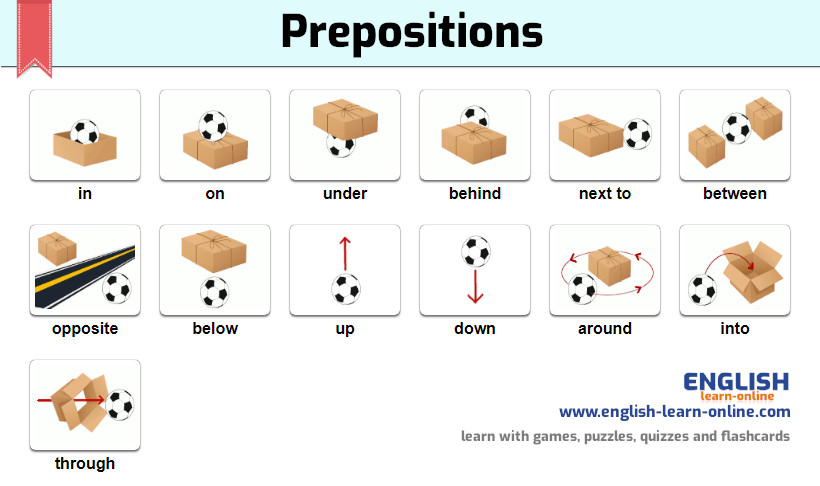 Prepositions

in

on

under

behind

next to

between

opposite

below

up

down

around

into

through

ENGLISH
learn-online
www.english-learn-online.com
learn with games, puzzles, quizzes and flashcards